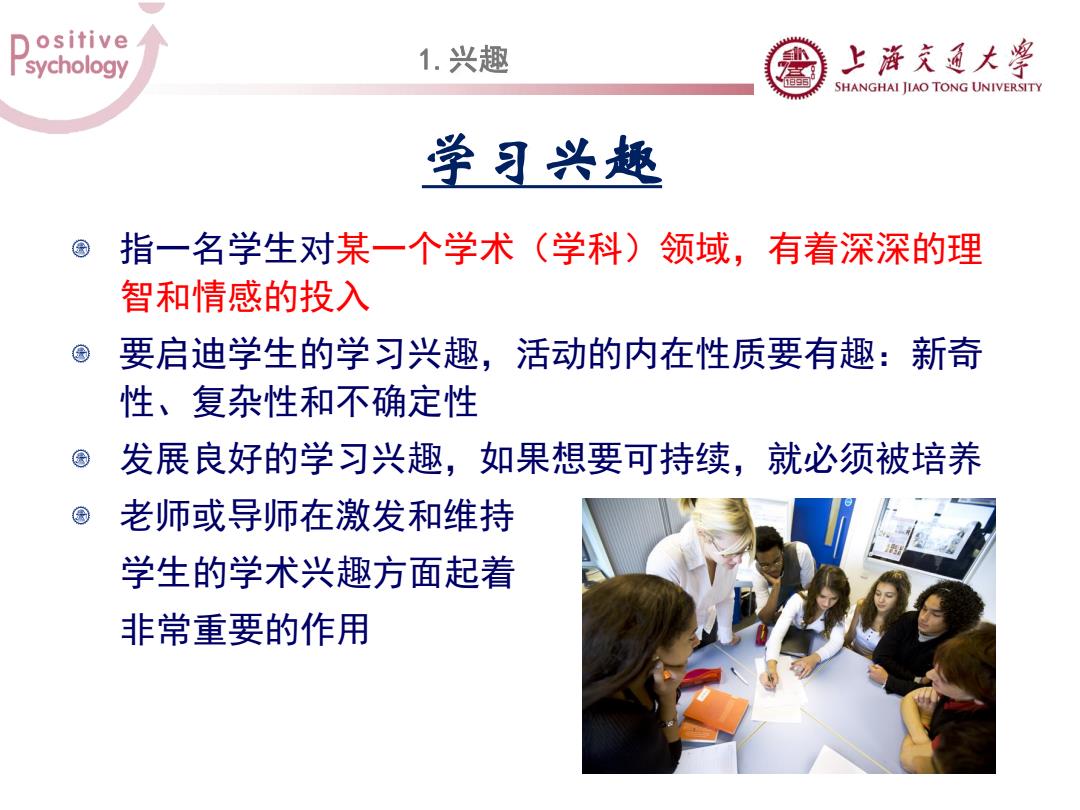 Positive Psychology

1. 兴趣

上海交通大学
SHANGHAI JIAO TONG UNIVERSITY

学习兴趣

指一名学生对某一个学术（学科）领域，有着深深的理智和情感的投入

要启迪学生的学习兴趣，活动的内在性质要有趣：新奇性、复杂性和不确定性

发展良好的学习兴趣，如果想要可持续，就必须被培养

老师或导师在激发和维持学生的学术兴趣方面起着非常重要的作用